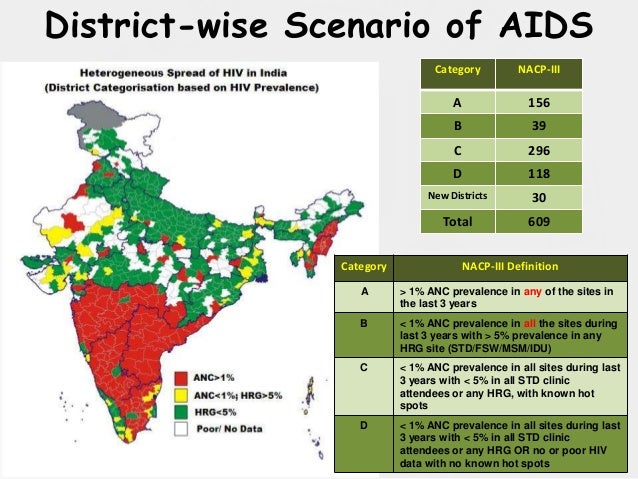 District-wise Scenario of AIDS

Heterogeneous Spread of HIV in India
(District Categorisation based on HIV Prevalence)

ANC>1%
ANC<1%; HRG>5%
HRG<5%
Poor/ No Data

| Category | NACP-III |
|---|---|
| A | 156 |
| B | 39 |
| C | 296 |
| D | 118 |
| New Districts | 30 |
| Total | 609 |

| Category | NACP-III Definition |
|---|---|
| A | > 1% ANC prevalence in any of the sites in the last 3 years |
| B | < 1% ANC prevalence in all the sites during last 3 years with > 5% prevalence in any HRG site (STD/FSW/MSM/IDU) |
| C | < 1% ANC prevalence in all sites during last 3 years with < 5% in all STD clinic attendees or any HRG, with known hot spots |
| D | < 1% ANC prevalence in all sites during last 3 years with < 5% in all STD clinic attendees or any HRG OR no or poor HIV data with no known hot spots |